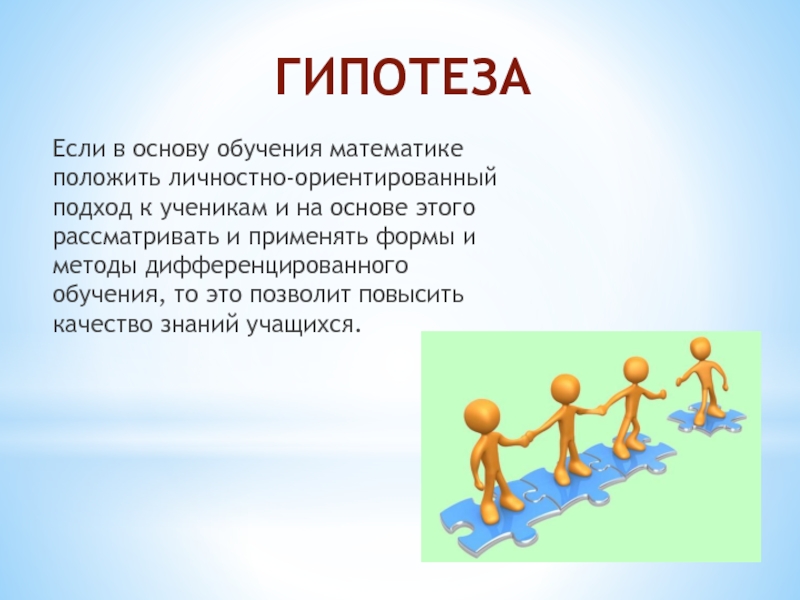 ГИПОТЕЗА

Если в основу обучения математике положить личностно-ориентированный подход к ученикам и на основе этого рассматривать и применять формы и методы дифференцированного обучения, то это позволит повысить качество знаний учащихся.